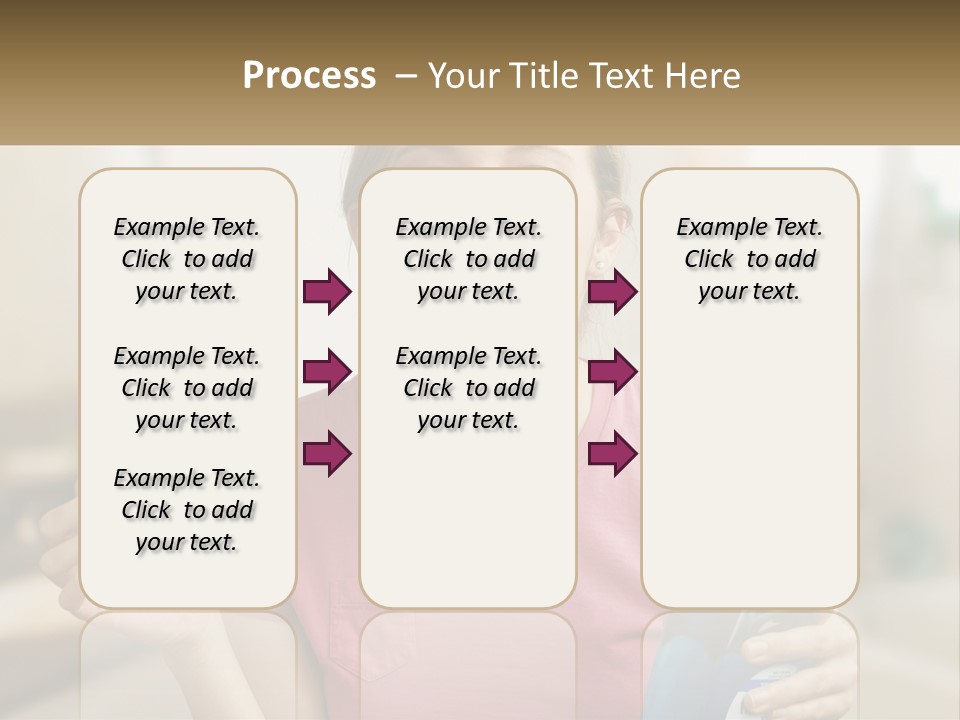 Process – Your Title Text Here

Example Text. Click to add your text.

Example Text. Click to add your text.

Example Text. Click to add your text.

Example Text. Click to add your text.

Example Text. Click to add your text.

Example Text. Click to add your text.